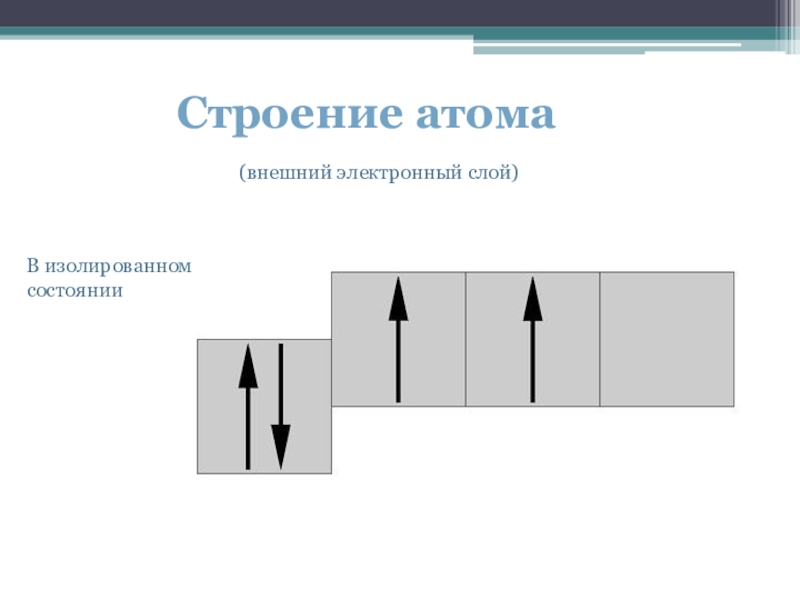 Строение атома

(внешний электронный слой)

В изолированном состоянии